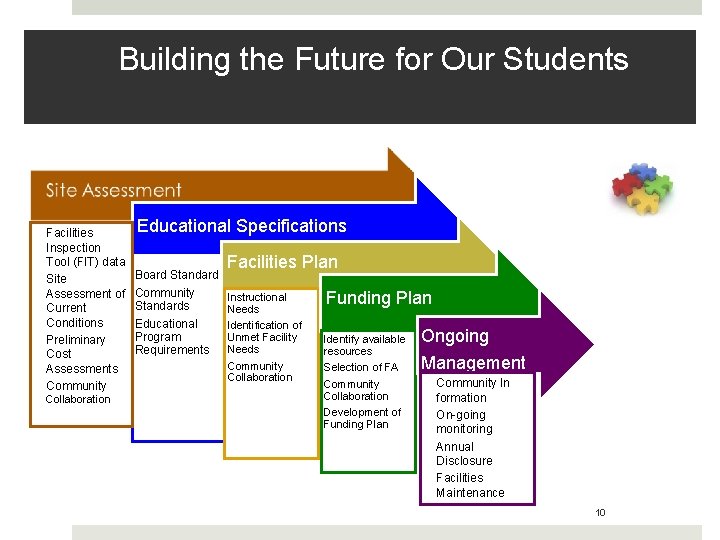 Building the Future for Our Students

Site Assessment

Facilities Inspection Tool (FIT) data
Site Assessment of Current Conditions
Preliminary Cost Assessments
Community Collaboration

Educational Specifications

Board Standard
Community Standards
Educational Program Requirements

Facilities Plan

Instructional Needs
Identification of Unmet Facility Needs
Community Collaboration

Funding Plan

Identify available resources
Selection of FA
Community Collaboration
Development of Funding Plan

Ongoing Management

Community In formation
On-going monitoring
Annual Disclosure
Facilities Maintenance

10